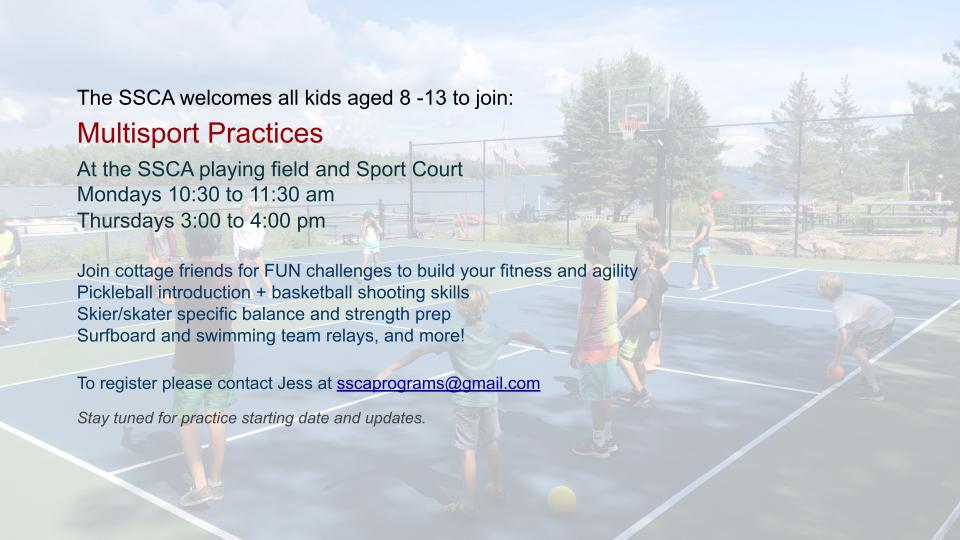 The SSCA welcomes all kids aged 8 -13 to join:

Multisport Practices

At the SSCA playing field and Sport Court
Mondays 10:30 to 11:30 am
Thursdays 3:00 to 4:00 pm

Join cottage friends for FUN challenges to build your fitness and agility
Pickleball introduction + basketball shooting skills
Skier/skater specific balance and strength prep
Surfboard and swimming team relays, and more!

To register please contact Jess at sscaprograms@gmail.com

Stay tuned for practice starting date and updates.